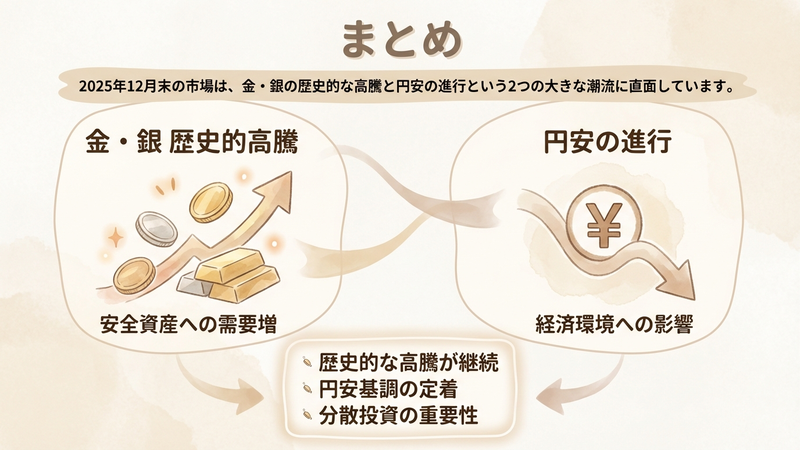 まとめ

2025年12月末の市場は、金・銀の歴史的な高騰と円安の進行という2つの大きな潮流に直面しています。

金・銀 歴史的高騰

安全資産への需要増

円安の進行

¥

経済環境への影響

歴史的な高騰が継続
円安基調の定着
分散投資の重要性